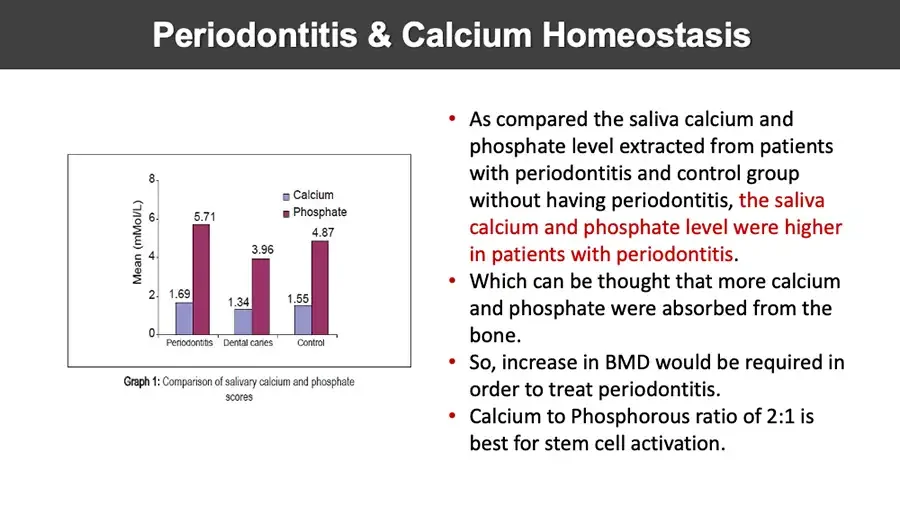 Periodontitis & Calcium Homeostasis

Mean (mMol/L)

8
6
4
2
0

Calcium
Phosphate

1.69
5.71
1.34
3.96
1.55
4.87

Periodontitis
Dental caries
Control

Graph 1: Comparison of salivary calcium and phosphate scores

• As compared the saliva calcium and phosphate level extracted from patients with periodontitis and control group without having periodontitis, the saliva calcium and phosphate level were higher in patients with periodontitis.
• Which can be thought that more calcium and phosphate were absorbed from the bone.
• So, increase in BMD would be required in order to treat periodontitis.
• Calcium to Phosphorous ratio of 2:1 is best for stem cell activation.